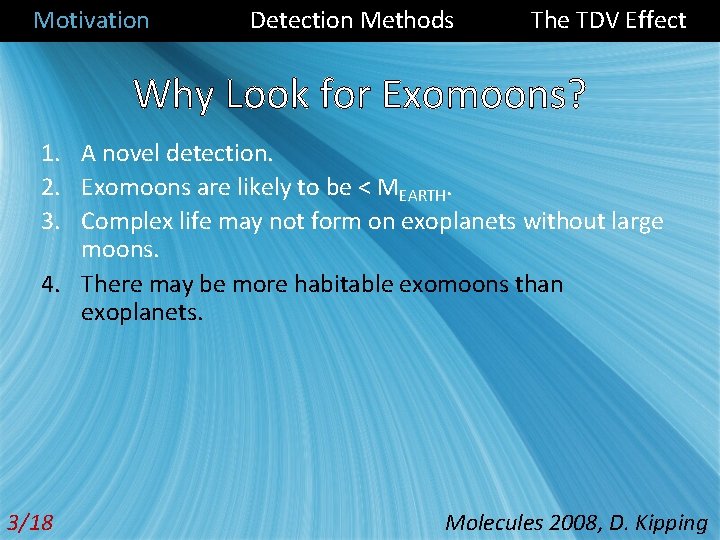 Motivation Detection Methods The TDV Effect

Why Look for Exomoons?

1. A novel detection.
2. Exomoons are likely to be < $M_{EARTH}$.
3. Complex life may not form on exoplanets without large moons.
4. There may be more habitable exomoons than exoplanets.

3/18

Molecules 2008, D. Kipping